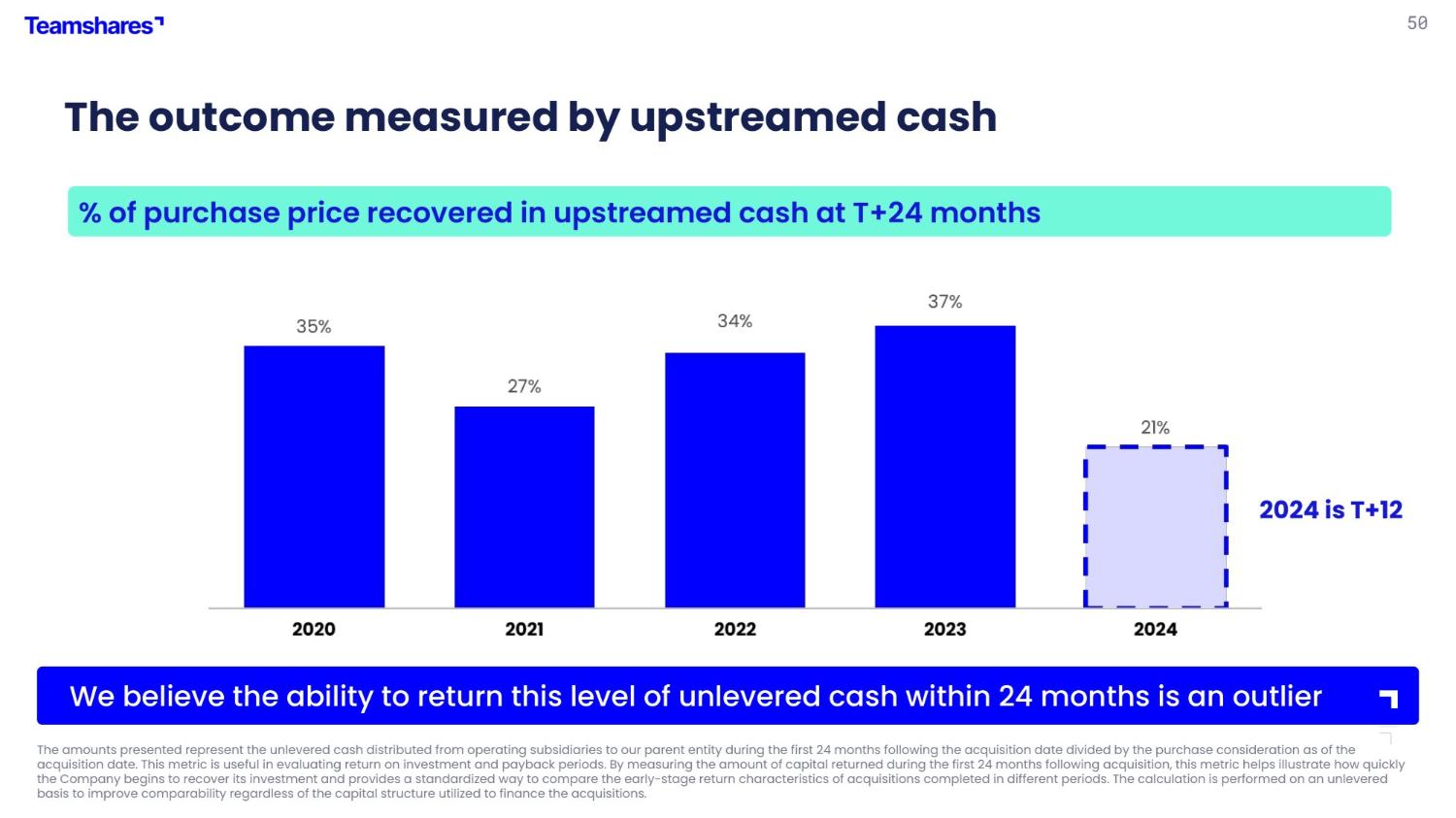 Teamshares

50

The outcome measured by upstreamed cash

% of purchase price recovered in upstreamed cash at T+24 months

35%
27%
34%
37%
21%

2024 is T+12

2020
2021
2022
2023
2024

We believe the ability to return this level of unlevered cash within 24 months is an outlier

The amounts presented represent the unlevered cash distributed from operating subsidiaries to our parent entity during the first 24 months following the acquisition date divided by the purchase consideration as of the acquisition date. This metric is useful in evaluating return on investment and payback periods. By measuring the amount of capital returned during the first 24 months following acquisition, this metric helps illustrate how quickly the Company begins to recover its investment and provides a standardized way to compare the early-stage return characteristics of acquisitions completed in different periods. The calculation is performed on an unlevered basis to improve comparability regardless of the capital structure utilized to finance the acquisitions.